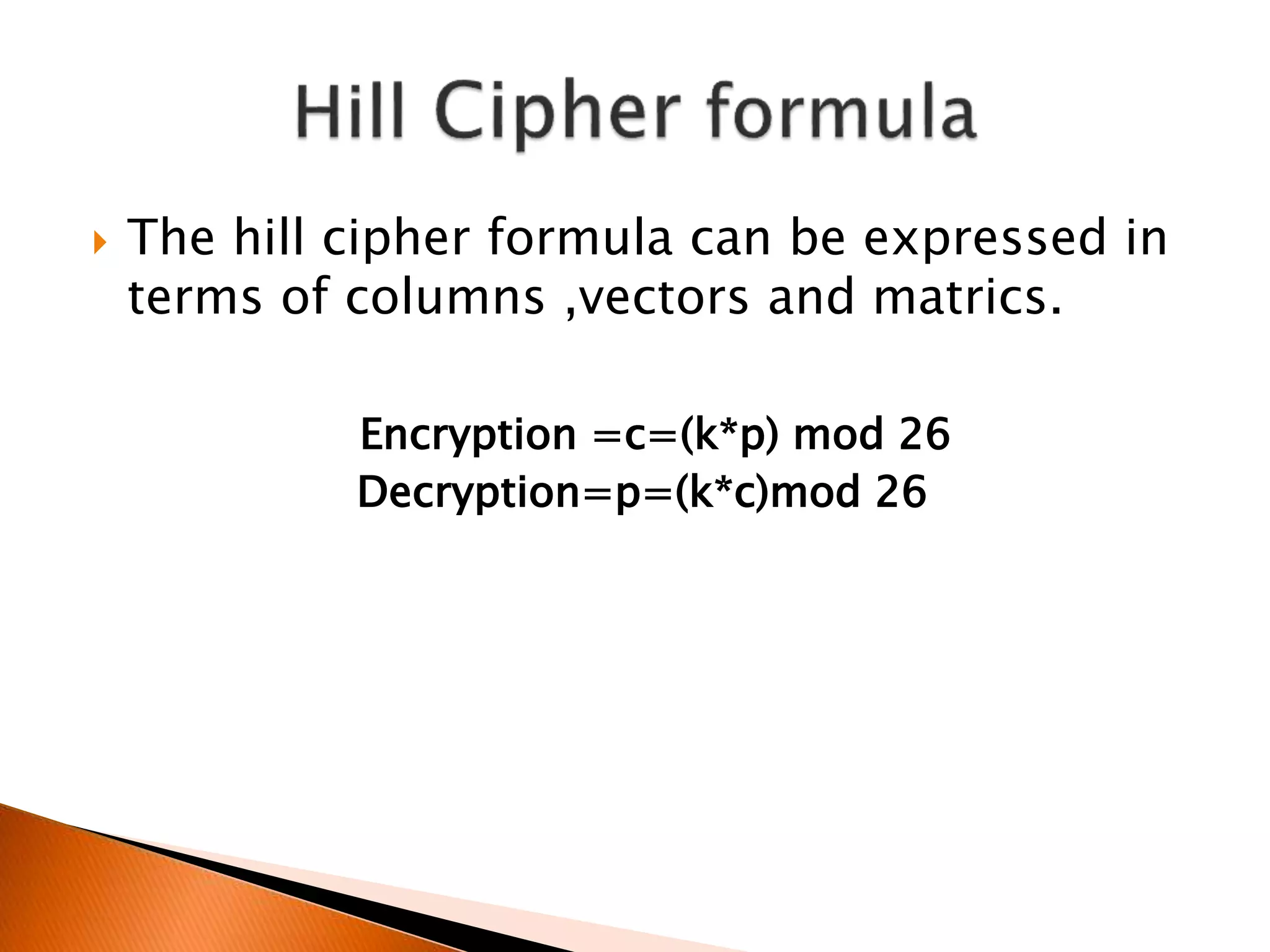 Hill Cipher formula

The hill cipher formula can be expressed in terms of columns ,vectors and matrics.

Encryption =c=(k*p) mod 26
Decryption=p=(k*c)mod 26